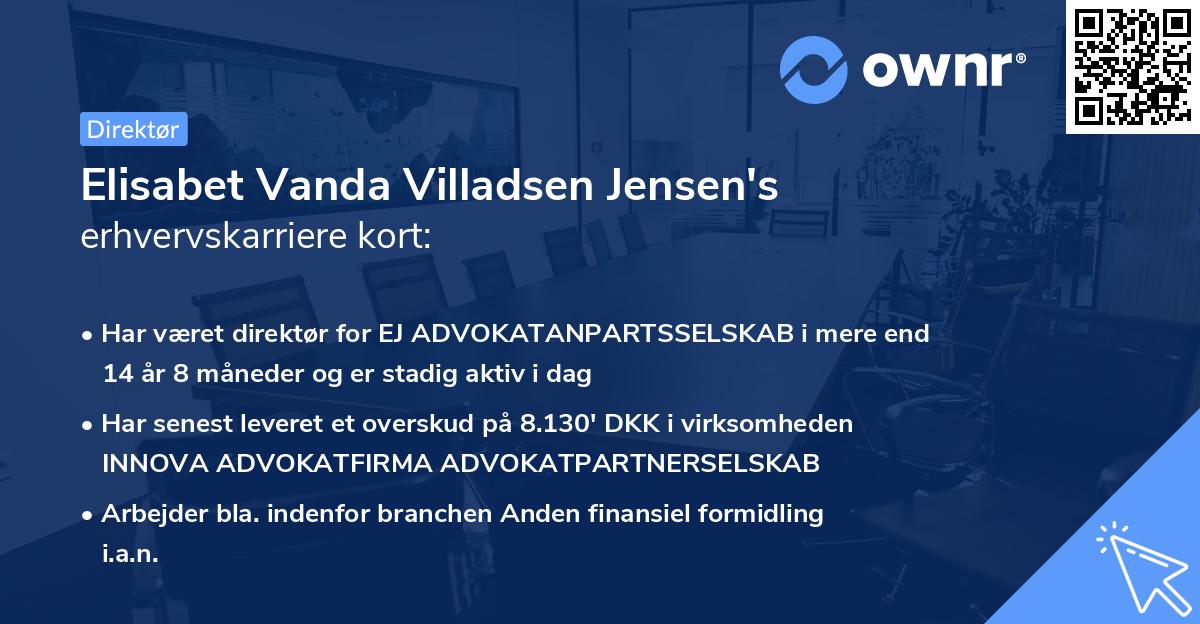 ownr®

Direktør

Elisabet Vanda Villadsen Jensen's
erhvervskarriere kort:

• Har været direktør for EJ ADVOKATANPARTSSELSKAB i mere end 14 år 8 måneder og er stadig aktiv i dag

• Har senest leveret et overskud på 8.130' DKK i virksomheden INNOVA ADVOKATFIRMA ADVOKATPARTNERSELSKAB

• Arbejder bla. indenfor branchen Anden finansiel formidling i.a.n.